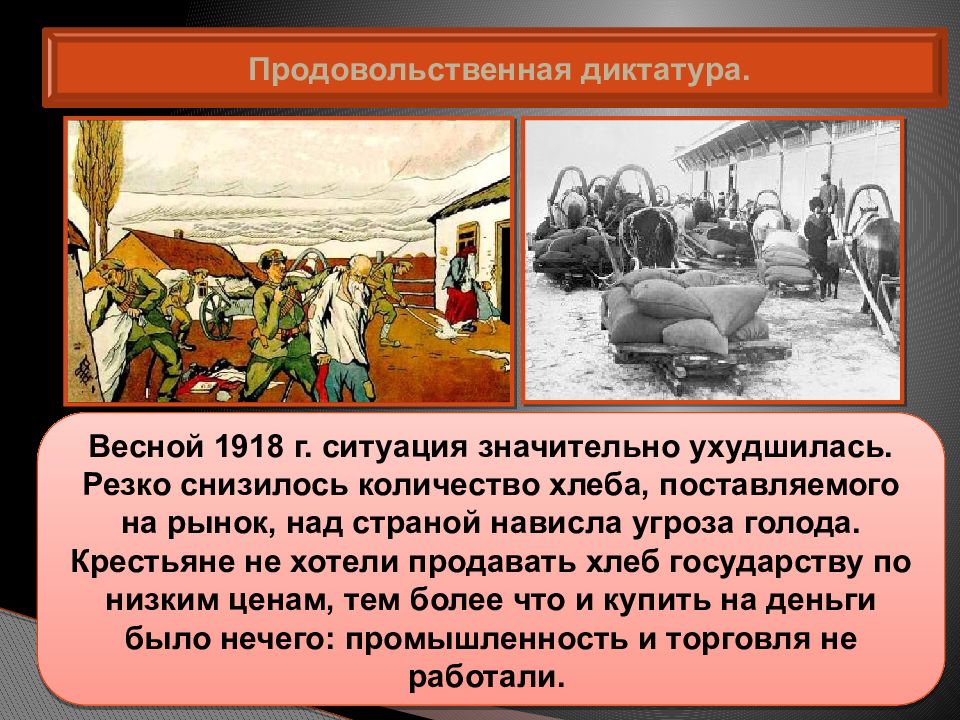 Продовольственная диктатура.

Весной 1918 г. ситуация значительно ухудшилась. Резко снизилось количество хлеба, поставляемого на рынок, над страной нависла угроза голода. Крестьяне не хотели продавать хлеб государству по низким ценам, тем более что и купить на деньги было нечего: промышленность и торговля не работали.